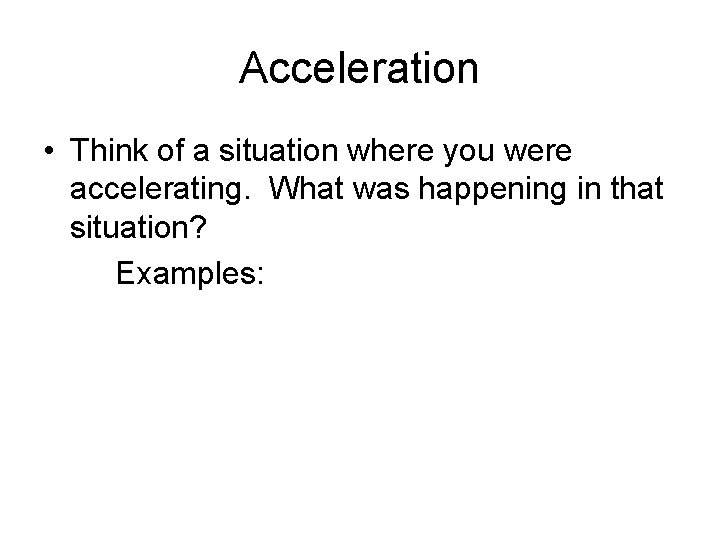 Acceleration

• Think of a situation where you were accelerating. What was happening in that situation?

Examples: